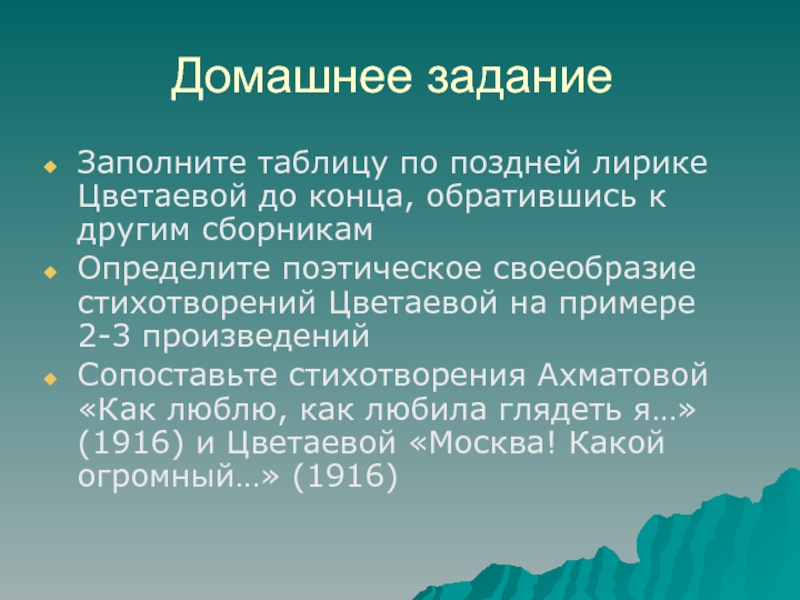 Домашнее задание

Заполните таблицу по поздней лирике Цветаевой до конца, обратившись к другим сборникам

Определите поэтическое своеобразие стихотворений Цветаевой на примере 2-3 произведений

Сопоставьте стихотворения Ахматовой «Как люблю, как любила глядеть я…» (1916) и Цветаевой «Москва! Какой огромный…» (1916)